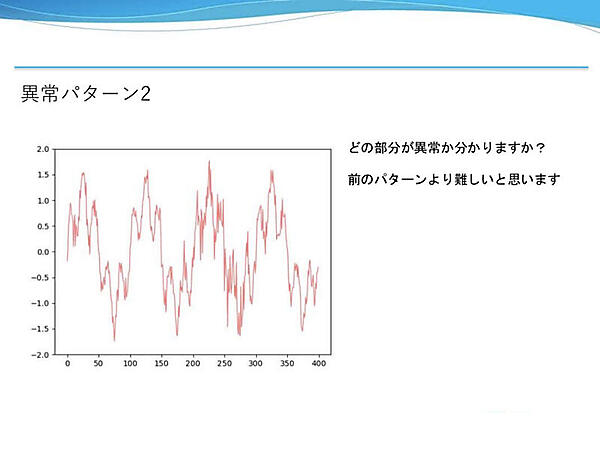 異常パターン2

2.0
1.5
1.0
0.5
0.0
−0.5
−1.0
−1.5
−2.0

0 50 100 150 200 250 300 350 400

どの部分が異常か分かりますか？

前のパターンより難しいと思います